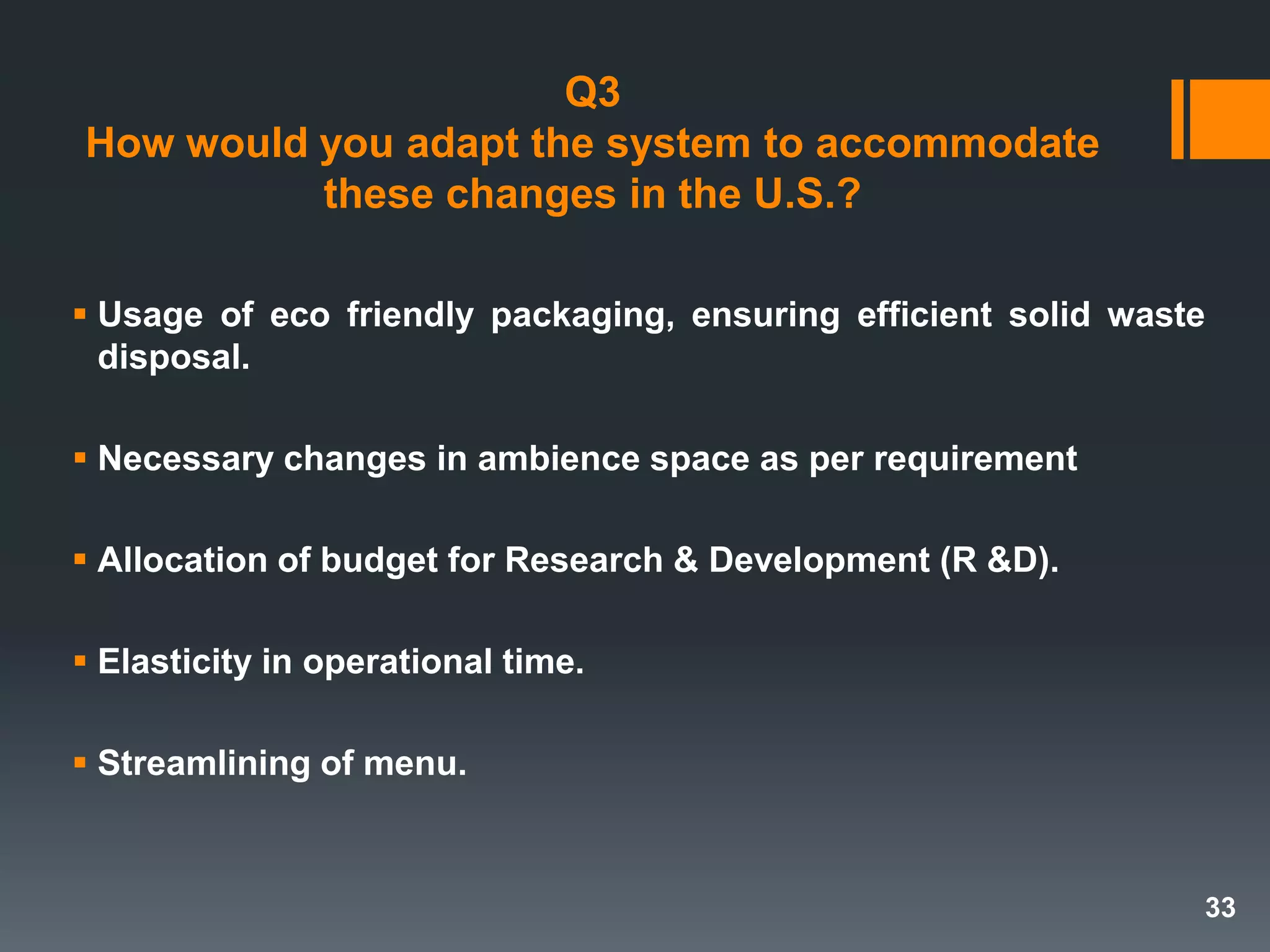 Q3
How would you adapt the system to accommodate these changes in the U.S.?

▪ Usage of eco friendly packaging, ensuring efficient solid waste disposal.

▪ Necessary changes in ambience space as per requirement

▪ Allocation of budget for Research & Development (R &D).

▪ Elasticity in operational time.

▪ Streamlining of menu.

33